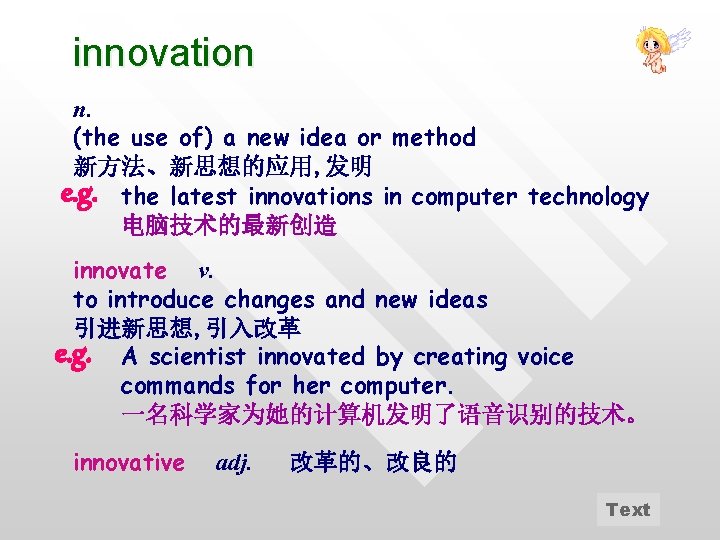 innovation

n.
(the use of) a new idea or method
新方法、新思想的应用,发明

e.g. the latest innovations in computer technology
电脑技术的最新创造

innovate v.
to introduce changes and new ideas
引进新思想,引入改革

e.g. A scientist innovated by creating voice commands for her computer.
一名科学家为她的计算机发明了语音识别的技术。

innovative adj. 改革的、改良的

Text